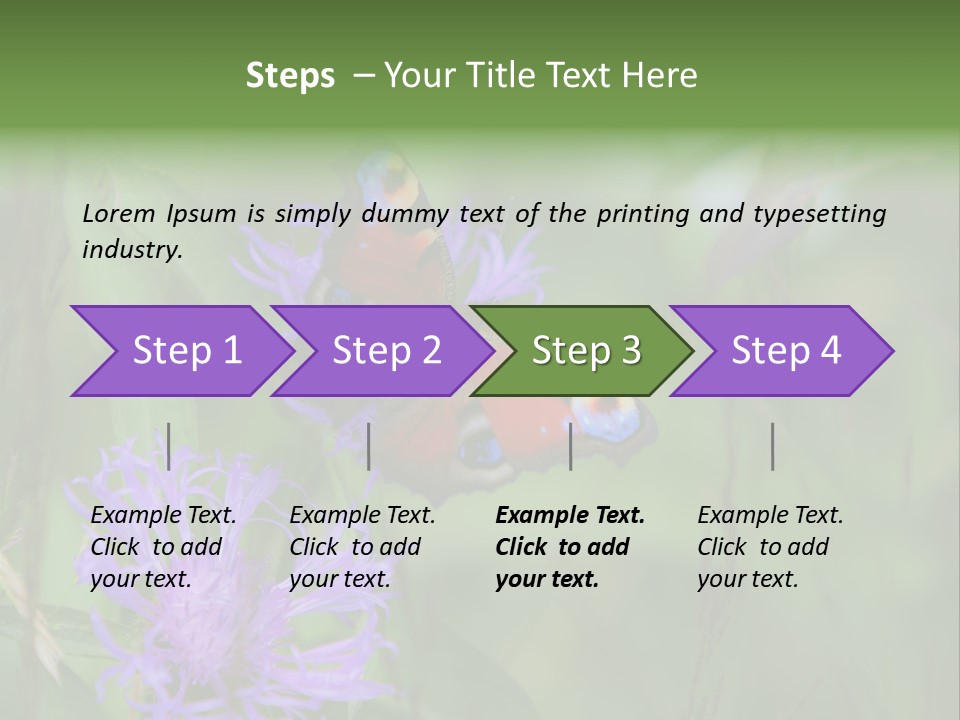 Steps – Your Title Text Here

Lorem Ipsum is simply dummy text of the printing and typesetting industry.

Step 1

Step 2

Step 3

Step 4

Example Text. Click to add your text.

Example Text. Click to add your text.

Example Text. Click to add your text.

Example Text. Click to add your text.